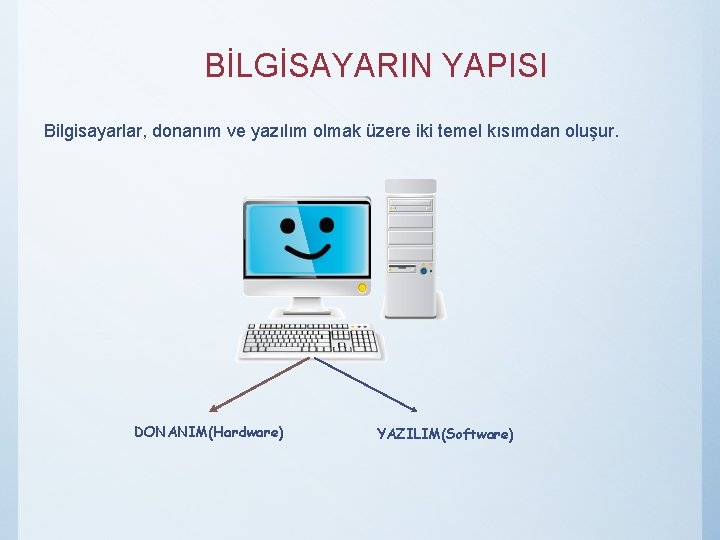 BİLGİSAYARIN YAPISI

Bilgisayarlar, donanım ve yazılım olmak üzere iki temel kısımdan oluşur.

DONANIM(Hardware)

YAZILIM(Software)